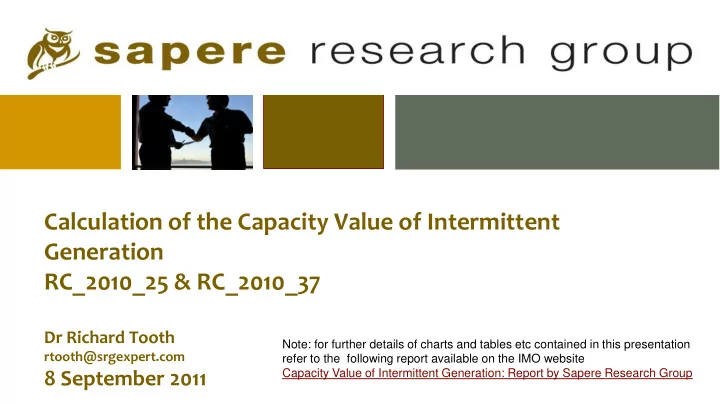 sapere research group

Calculation of the Capacity Value of Intermittent Generation
RC_2010_25 & RC_2010_37

Dr Richard Tooth
rtooth@srgexpert.com
8 September 2011

Note: for further details of charts and tables etc contained in this presentation refer to the following report available on the IMO website
Capacity Value of Intermittent Generation: Report by Sapere Research Group